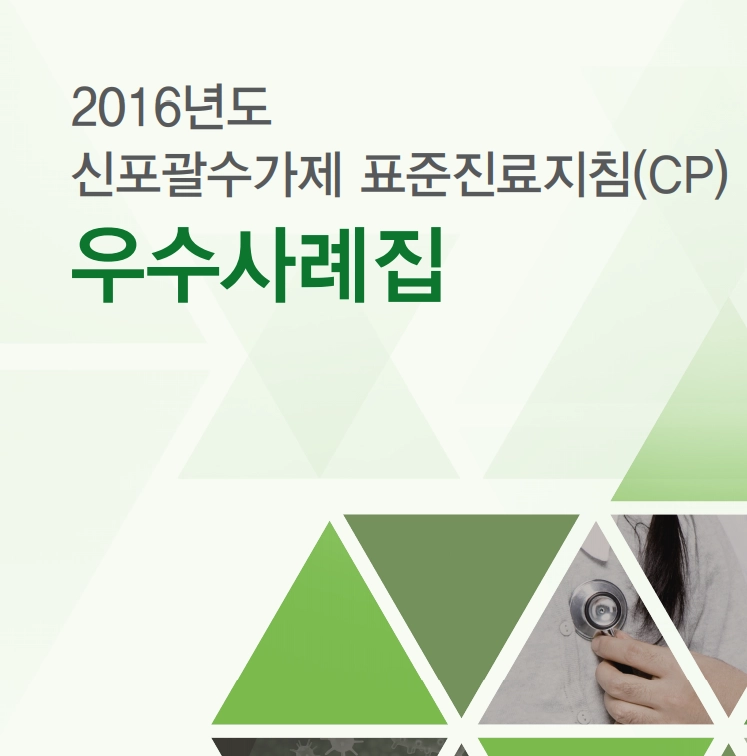 2016년도
신포괄수가제 표준진료지침(CP)
우수사례집